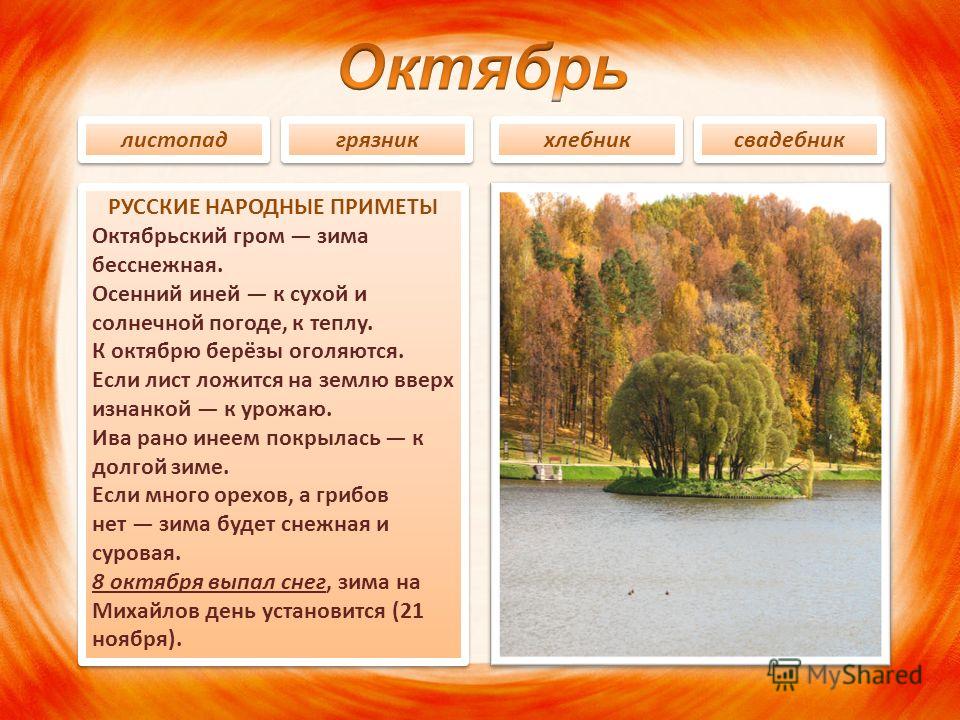 Октябрь

листопад

грязник

хлебник

свадебник

РУССКИЕ НАРОДНЫЕ ПРИМЕТЫ
Октябрьский гром — зима бесснежная.
Осенний иней — к сухой и солнечной погоде, к теплу.
К октябрю берёзы оголяются.
Если лист ложится на землю вверх изнанкой — к урожаю.
Ива рано инеем покрылась — к долгой зиме.
Если много орехов, а грибов нет — зима будет снежная и суровая.
8 октября выпал снег, зима на Михайлов день установится (21 ноября).

MyShared